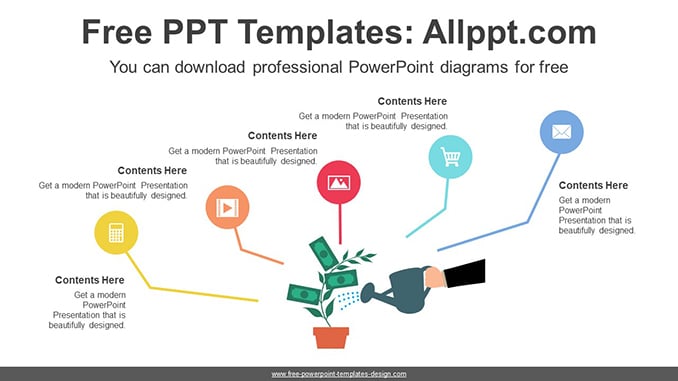 Free PPT Templates: Allppt.com

You can download professional PowerPoint diagrams for free

Contents Here

Get a modern PowerPoint Presentation that is beautifully designed.

Contents Here

Get a modern PowerPoint Presentation that is beautifully designed.

Contents Here

Get a modern PowerPoint Presentation that is beautifully designed.

Contents Here

Get a modern PowerPoint Presentation that is beautifully designed.

Contents Here

Get a modern PowerPoint Presentation that is beautifully designed.

www.free-powerpoint-templates-design.com